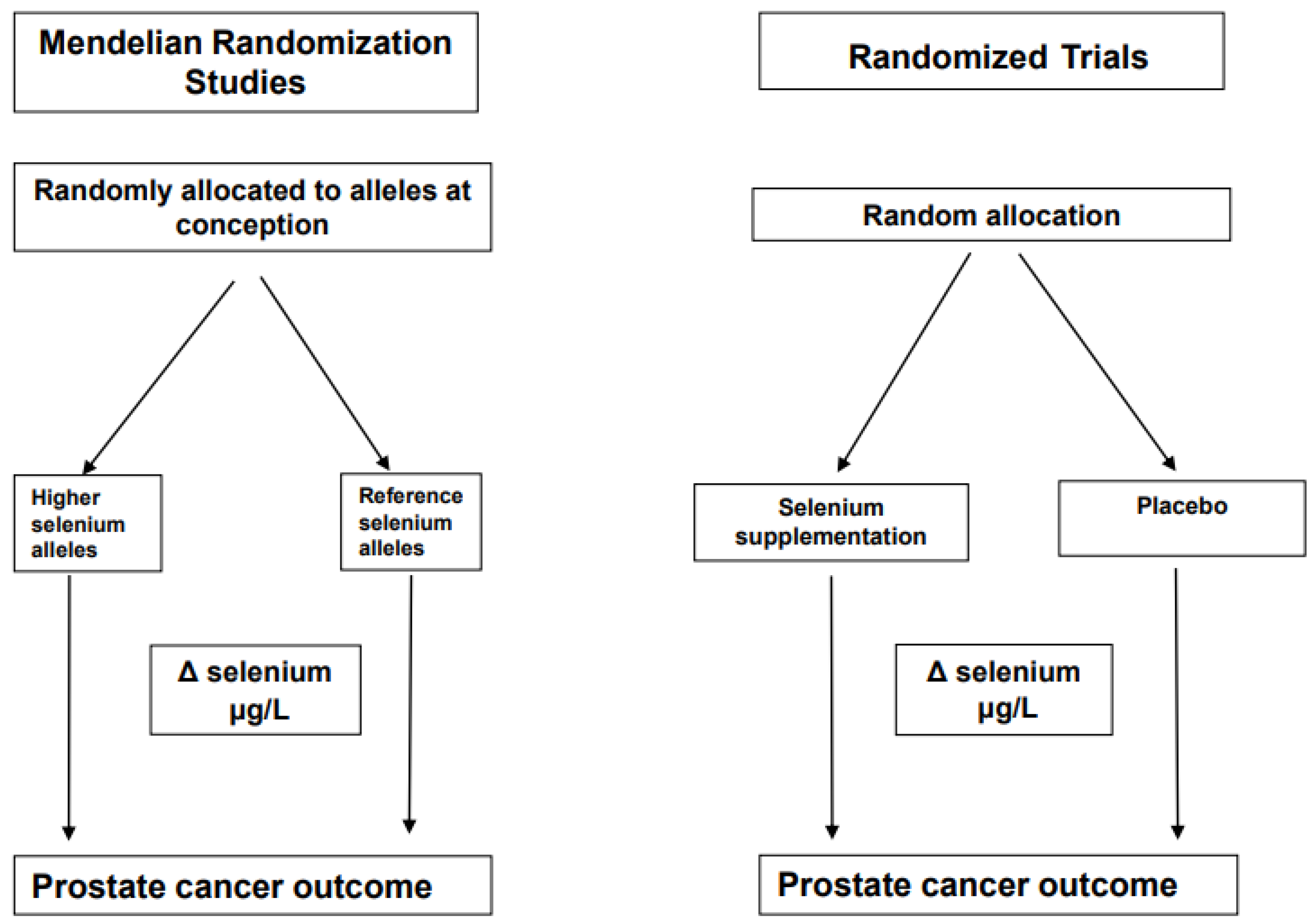 Mendelian Randomization Studies

Randomly allocated to alleles at conception

Higher selenium alleles

Reference selenium alleles

Δ selenium µg/L

Prostate cancer outcome

Randomized Trials

Random allocation

Selenium supplementation

Placebo

Δ selenium µg/L

Prostate cancer outcome